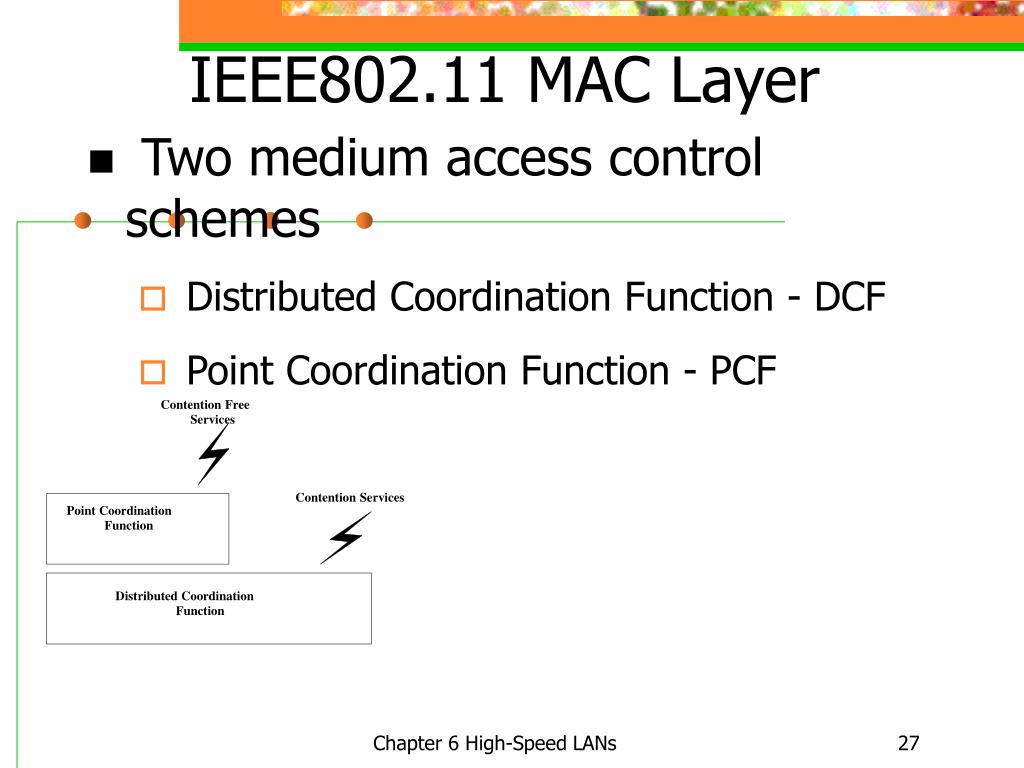 IEEE802.11 MAC Layer

Two medium access control schemes

Distributed Coordination Function - DCF

Point Coordination Function - PCF

Contention Free Services

Contention Services

Point Coordination Function

Distributed Coordination Function

Chapter 6 High-Speed LANs

27